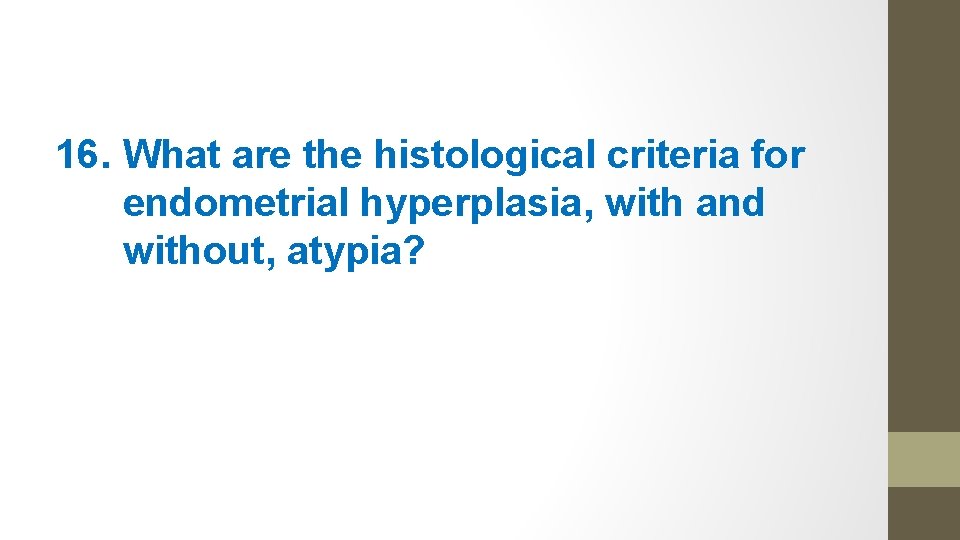 16. What are the histological criteria for endometrial hyperplasia, with and without, atypia?